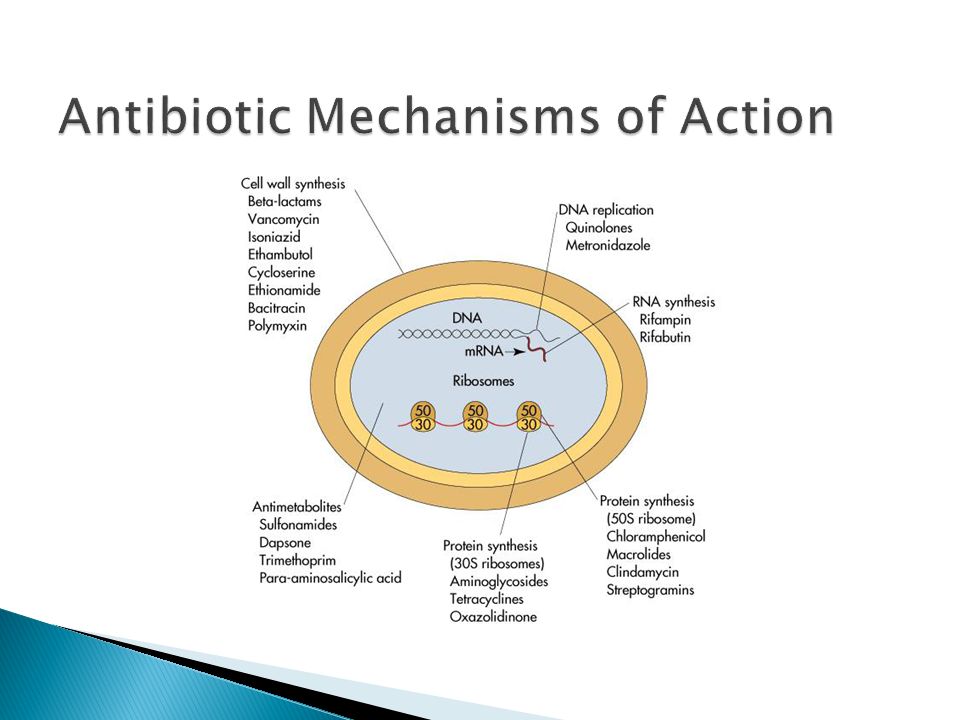 Antibiotic Mechanisms of Action

Cell wall synthesis
Beta-lactams
Vancomycin
Isoniazid
Ethambutol
Cycloserine
Ethionamide
Bacitracin
Polymyxin

DNA replication
Quinolones
Metronidazole

RNA synthesis
Rifampin
Rifabutin

DNA

mRNA

Ribosomes

50
30

50
30

50
30

Antimetabolites
Sulfonamides
Dapsone
Trimethoprim
Para-aminosalicylic acid

Protein synthesis
(30S ribosomes)
Aminoglycosides
Tetracyclines
Oxazolidinone

Protein synthesis
(50S ribosome)
Chloramphenicol
Macrolides
Clindamycin
Streptogramins